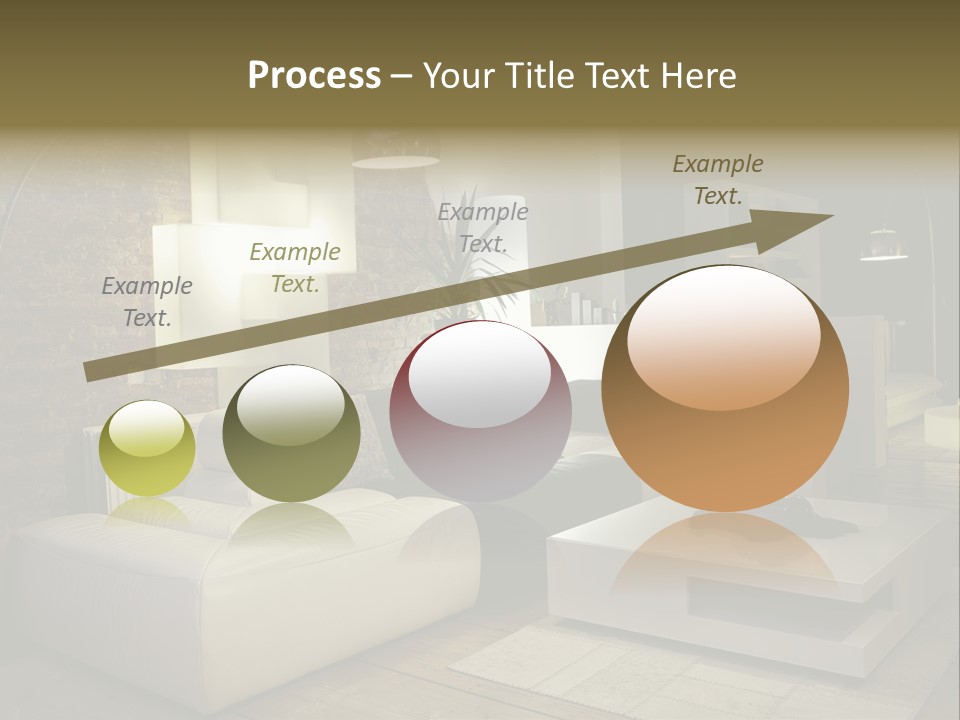 Process – Your Title Text Here

Example Text.

Example Text.

Example Text.

Example Text.